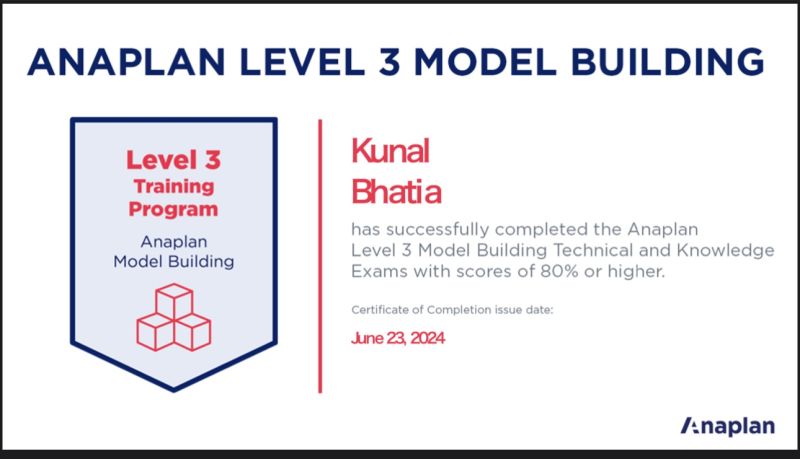 ANAPLAN LEVEL 3 MODEL BUILDING

Level 3
Training
Program

Anaplan
Model Building

Kunal
Bhatia

has successfully completed the Anaplan Level 3 Model Building Technical and Knowledge Exams with scores of 80% or higher.

Certificate of Completion issue date:

June 23, 2024

Anaplan